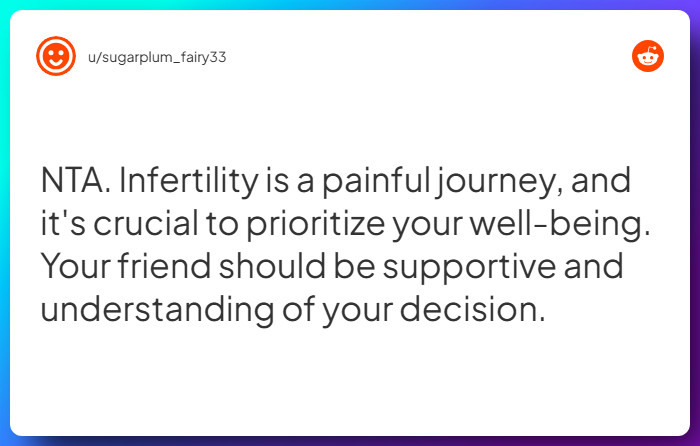 u/sugarplum_fairy33

NTA. Infertility is a painful journey, and it's crucial to prioritize your well-being. Your friend should be supportive and understanding of your decision.